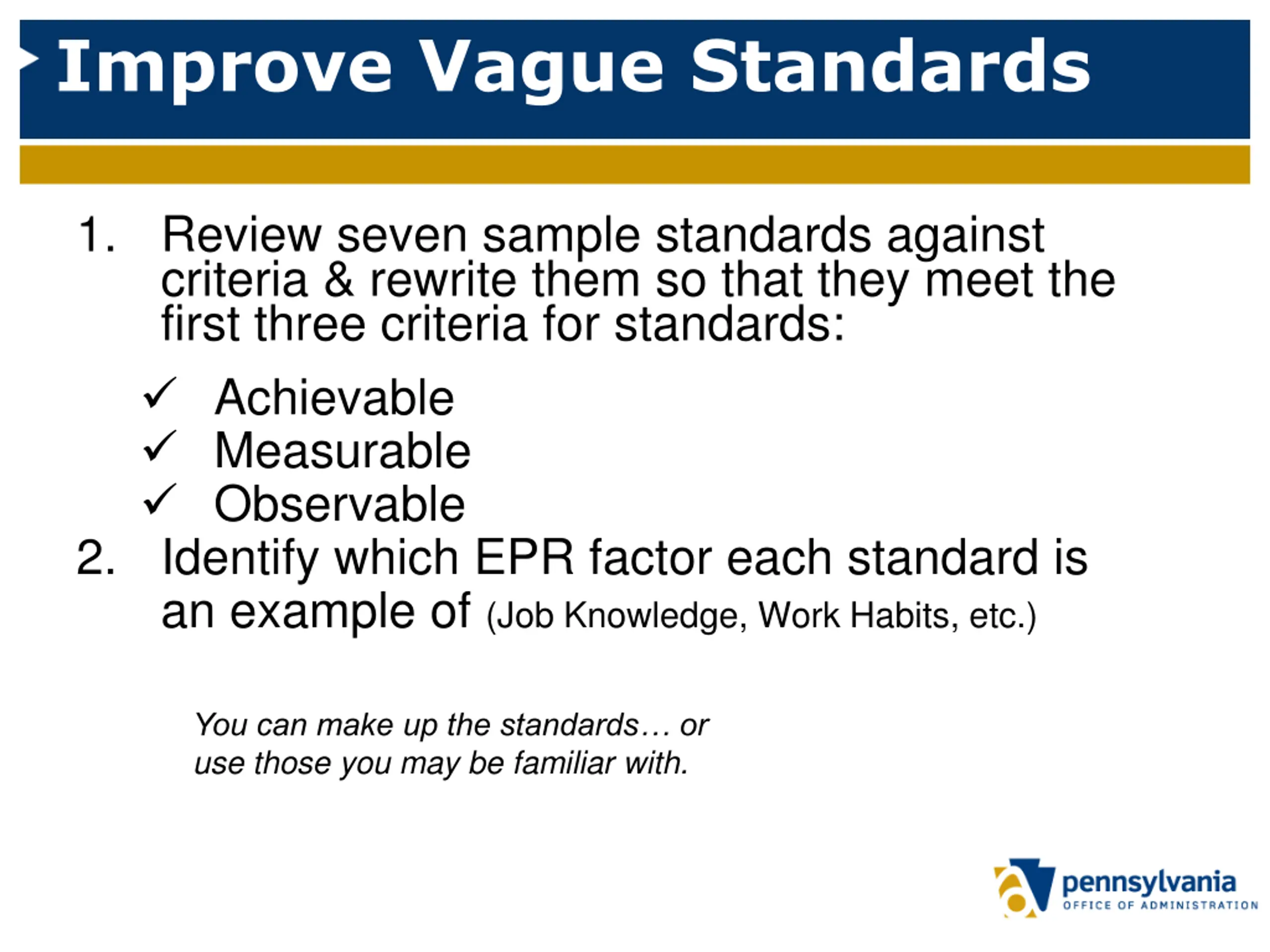 Improve Vague Standards

1. Review seven sample standards against criteria & rewrite them so that they meet the first three criteria for standards:

✓ Achievable
✓ Measurable
✓ Observable

2. Identify which EPR factor each standard is an example of (Job Knowledge, Work Habits, etc.)

You can make up the standards… or use those you may be familiar with.

pennsylvania
OFFICE OF ADMINISTRATION